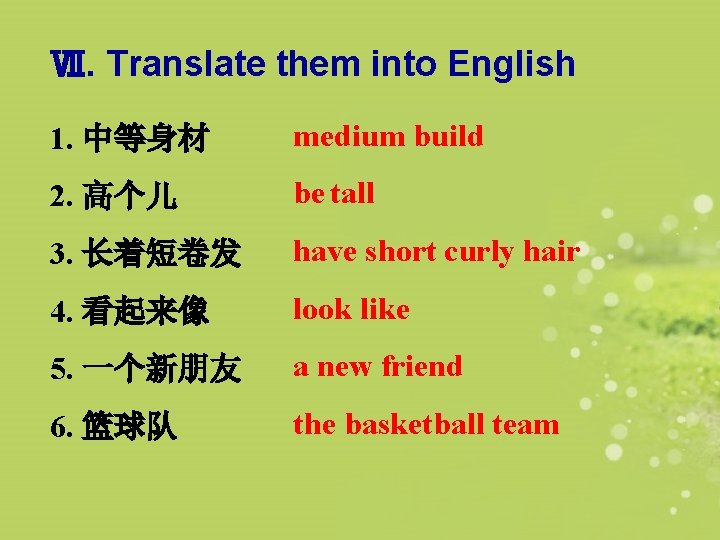 Ⅶ. Translate them into English

1. 中等身材 medium build

2. 高个儿 be tall

3. 长着短卷发 have short curly hair

4. 看起来像 look like

5. 一个新朋友 a new friend

6. 篮球队 the basketball team